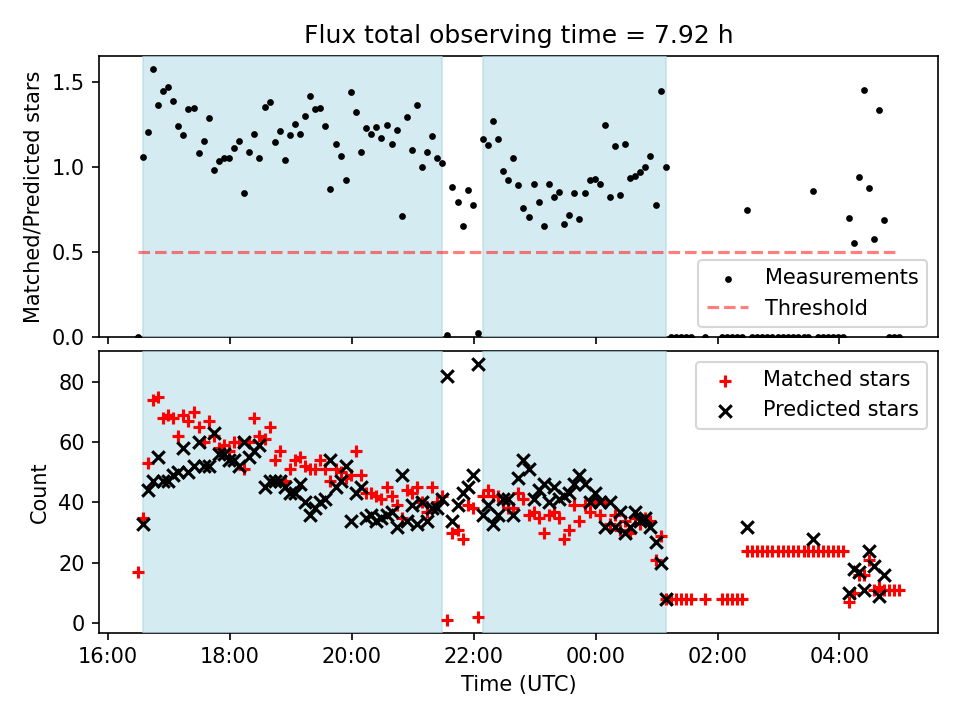 Flux total observing time = 7.92 h

Matched/Predicted stars

1.5
1.0
0.5
0.0

Measurements
Threshold

Count

80
60
40
20
0

Matched stars
Predicted stars

16:00 18:00 20:00 22:00 00:00 02:00 04:00

Time (UTC)